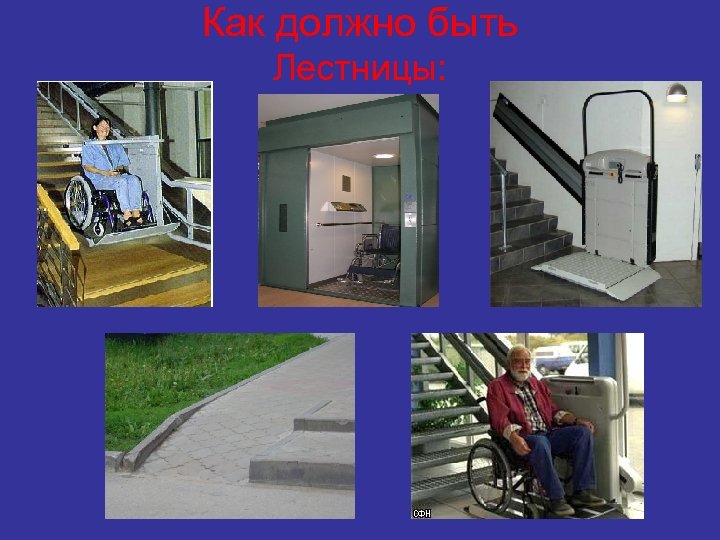 Как должно быть
Лестницы:

СФН